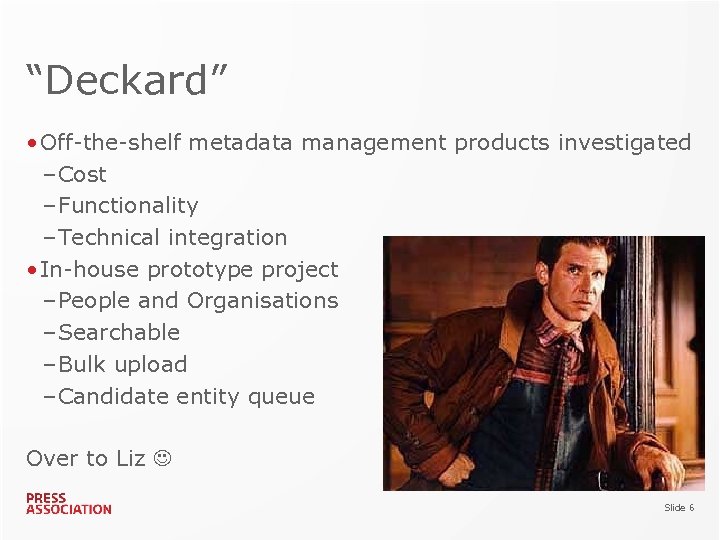 “Deckard”

• Off-the-shelf metadata management products investigated
– Cost
– Functionality
– Technical integration
• In-house prototype project
– People and Organisations
– Searchable
– Bulk upload
– Candidate entity queue

Over to Liz ☺

PRESS ASSOCIATION

Slide 6